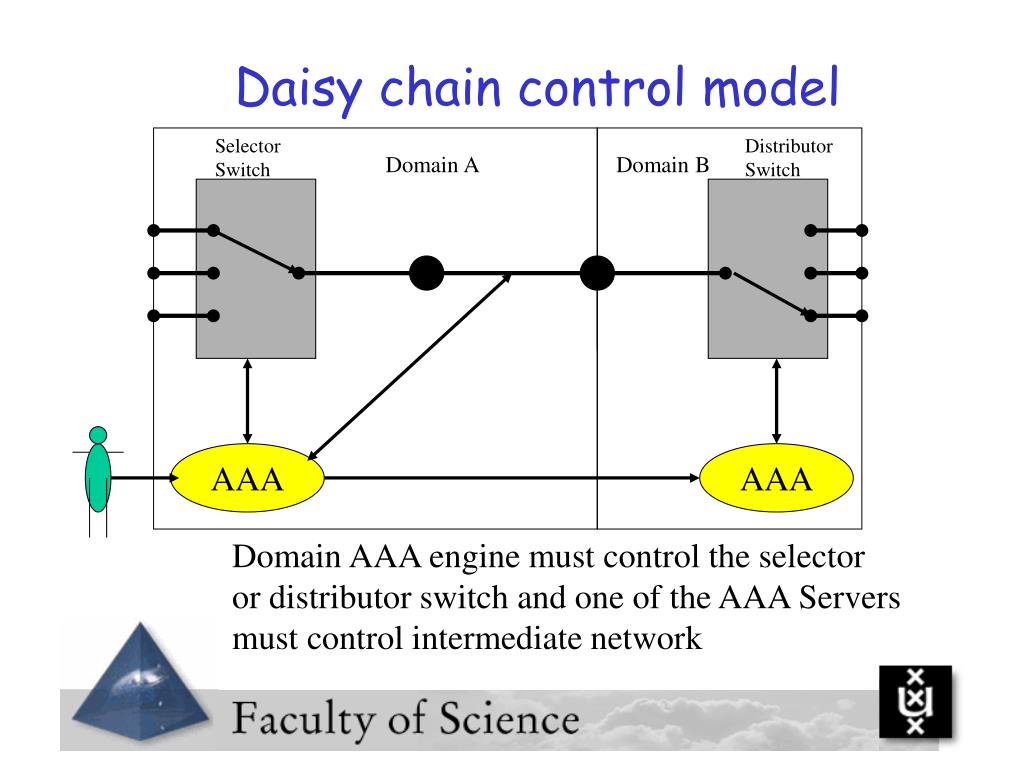 Daisy chain control model

Selector Switch

Domain A

Domain B

Distributor Switch

AAA

AAA

Domain AAA engine must control the selector or distributor switch and one of the AAA Servers must control intermediate network

Faculty of Science